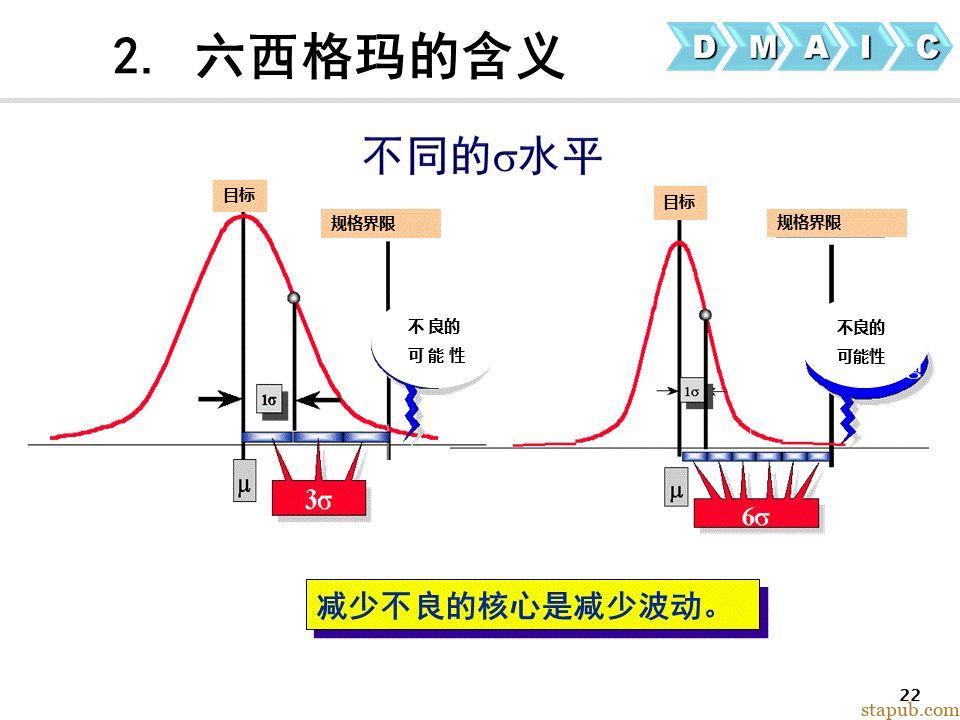 2. 六西格玛的含义

D M A I C

不同的σ水平

目标

规格界限

不良的
可能性

1σ

μ

3σ

目标

规格界限

不良的
可能性

1σ

μ

6σ

减少不良的核心是减少波动。

22

stapub.com